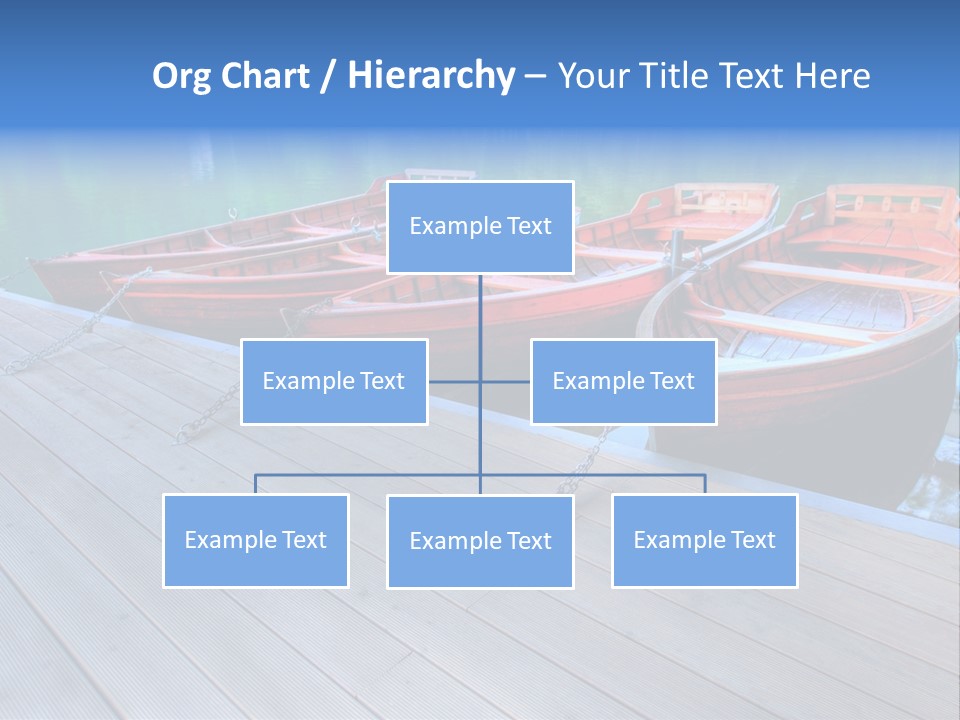 Org Chart / Hierarchy – Your Title Text Here

Example Text

Example Text

Example Text

Example Text

Example Text

Example Text